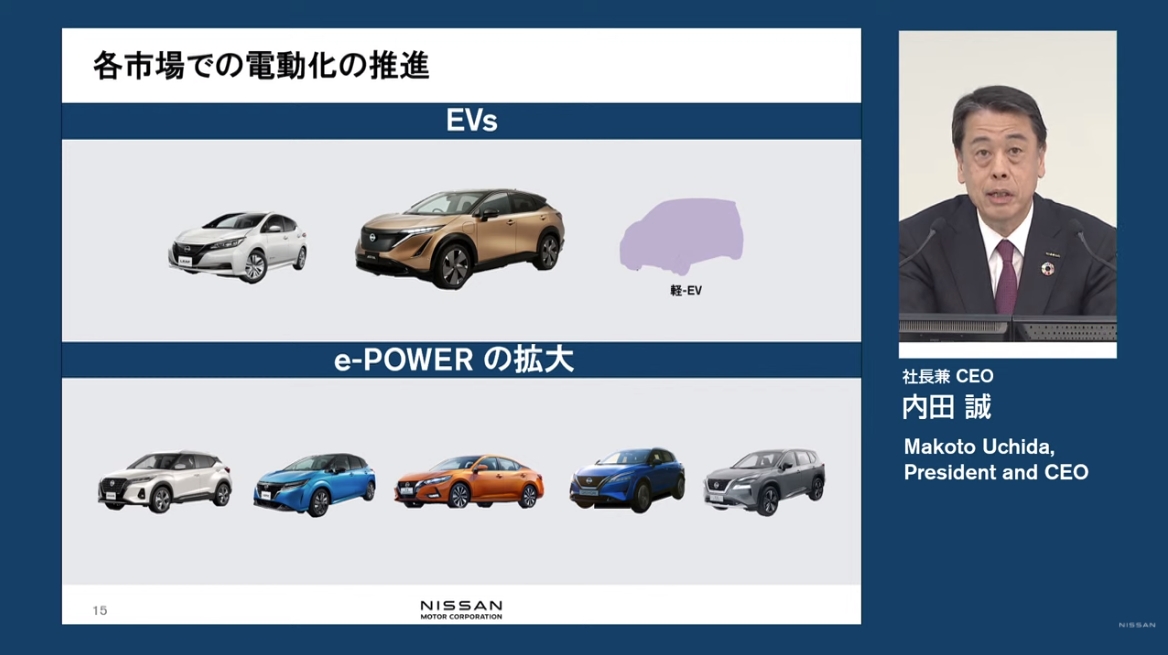 各市場での電動化の推進

EVs

軽-EV

e-POWER の拡大

15

NISSAN
MOTOR CORPORATION

社長兼 CEO
内田 誠
Makoto Uchida,
President and CEO

NISSAN